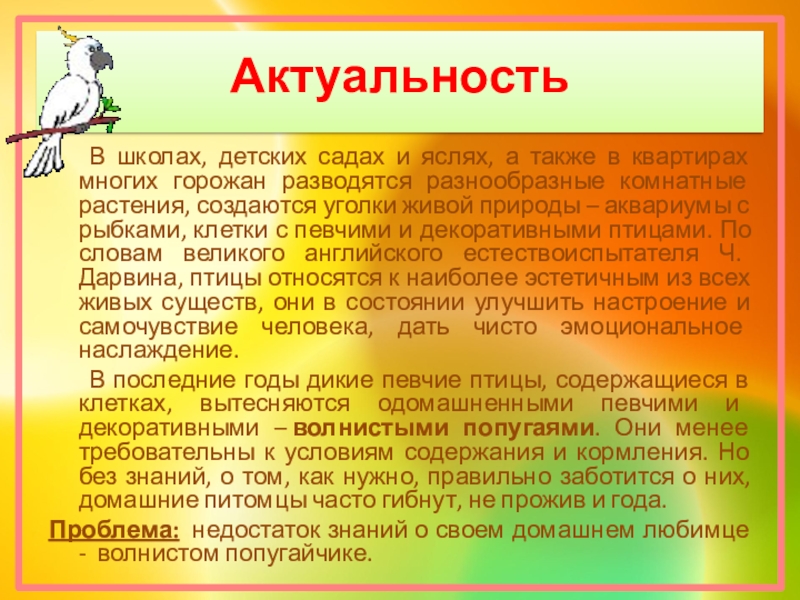 Актуальность

В школах, детских садах и яслях, а также в квартирах многих горожан разводятся разнообразные комнатные растения, создаются уголки живой природы – аквариумы с рыбками, клетки с певчими и декоративными птицами. По словам великого английского естествоиспытателя Ч. Дарвина, птицы относятся к наиболее эстетичным из всех живых существ, они в состоянии улучшить настроение и самочувствие человека, дать чисто эмоциональное наслаждение.

В последние годы дикие певчие птицы, содержащиеся в клетках, вытесняются одомашненными певчими и декоративными – волнистыми попугаями. Они менее требовательны к условиям содержания и кормления. Но без знаний, о том, как нужно, правильно заботится о них, домашние питомцы часто гибнут, не прожив и года.

Проблема: недостаток знаний о своем домашнем любимце - волнистом попугайчике.